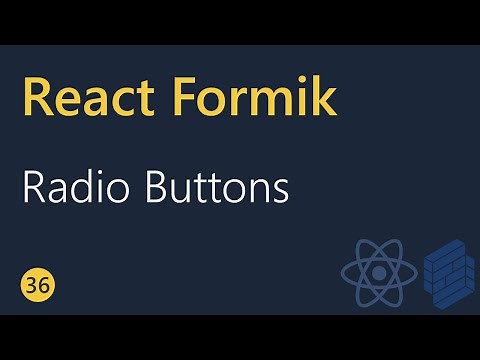 React Formik

Radio Buttons

36